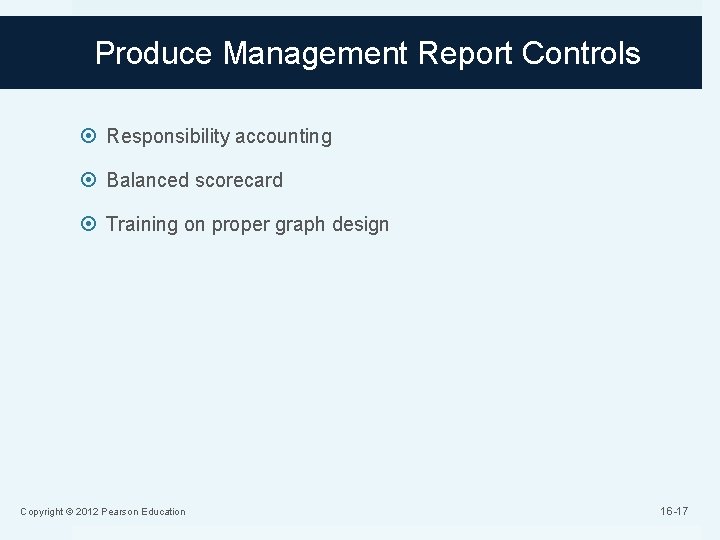 Produce Management Report Controls

Responsibility accounting

Balanced scorecard

Training on proper graph design

Copyright © 2012 Pearson Education

16-17